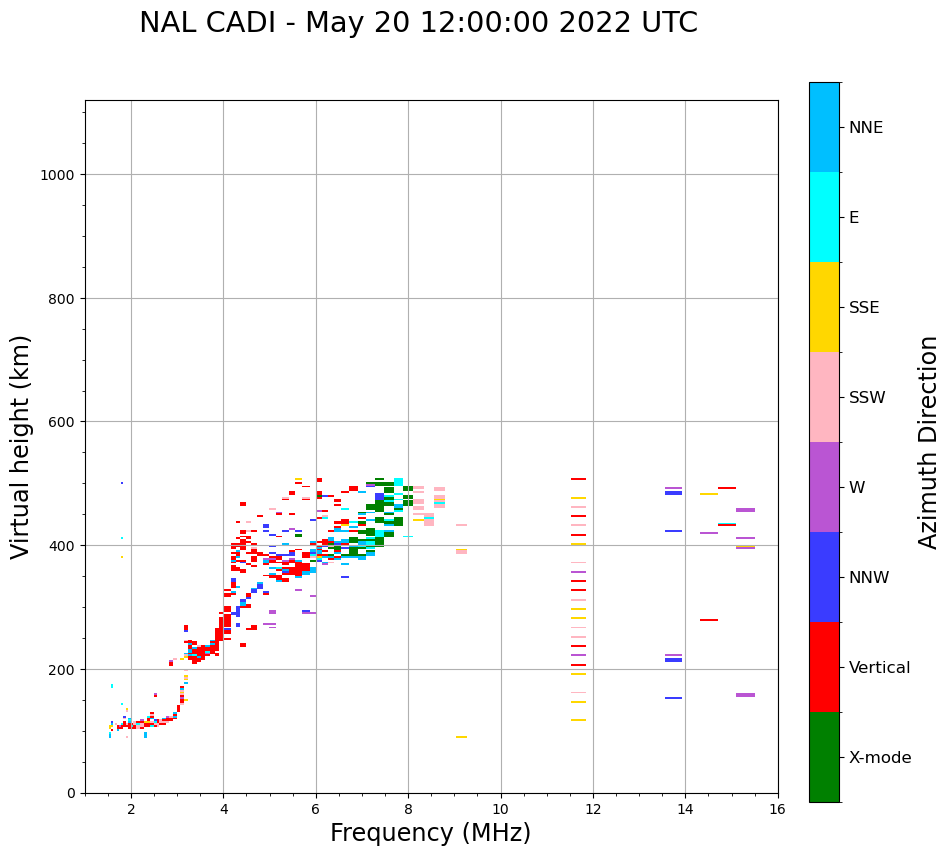 NAL CADI - May 20 12:00:00 2022 UTC

Virtual height (km)

1000
800
600
400
200
0

2
4
6
8
10
12
14
16

Frequency (MHz)

NNE
E
SSE
SSW
W
NNW
Vertical
X-mode

Azimuth Direction